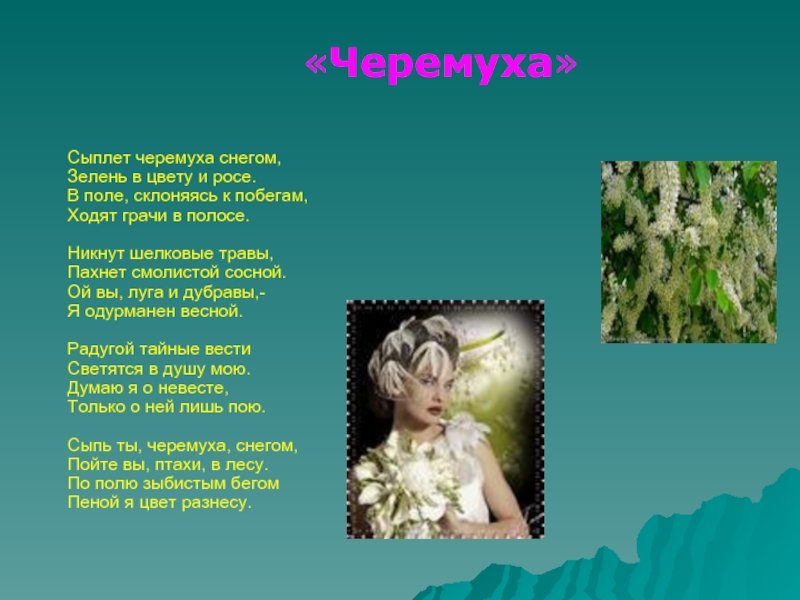 «Черемуха»

Сыплет черемуха снегом,
Зелень в цвету и росе.
В поле, склоняясь к побегам,
Ходят грачи в полосе.

Никнут шелковые травы,
Пахнет смолистой сосной.
Ой вы, луга и дубравы,-
Я одурманен весной.

Радугой тайные вести
Светятся в душу мою.
Думаю я о невесте,
Только о ней лишь пою.

Сыпь ты, черемуха, снегом,
Пойте вы, птахи, в лесу.
По полю зыбистым бегом
Пеной я цвет разнесу.